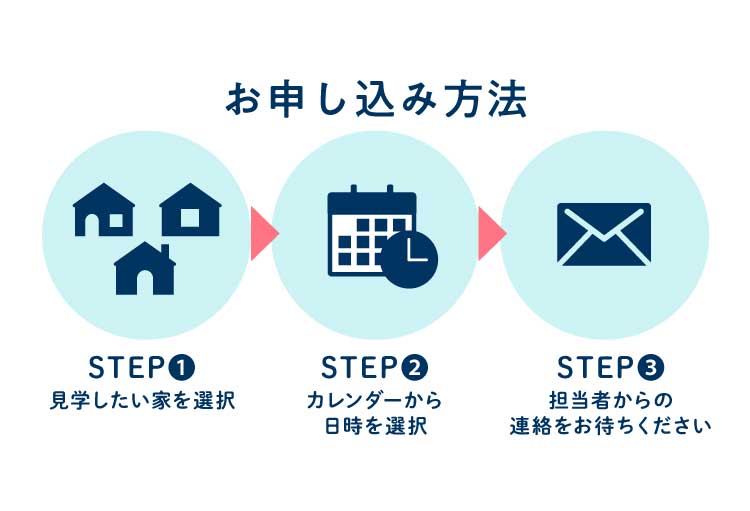 お申し込み方法

STEP❶
見学したい家を選択

STEP❷
カレンダーから
日時を選択

STEP❸
担当者からの
連絡をお待ちください